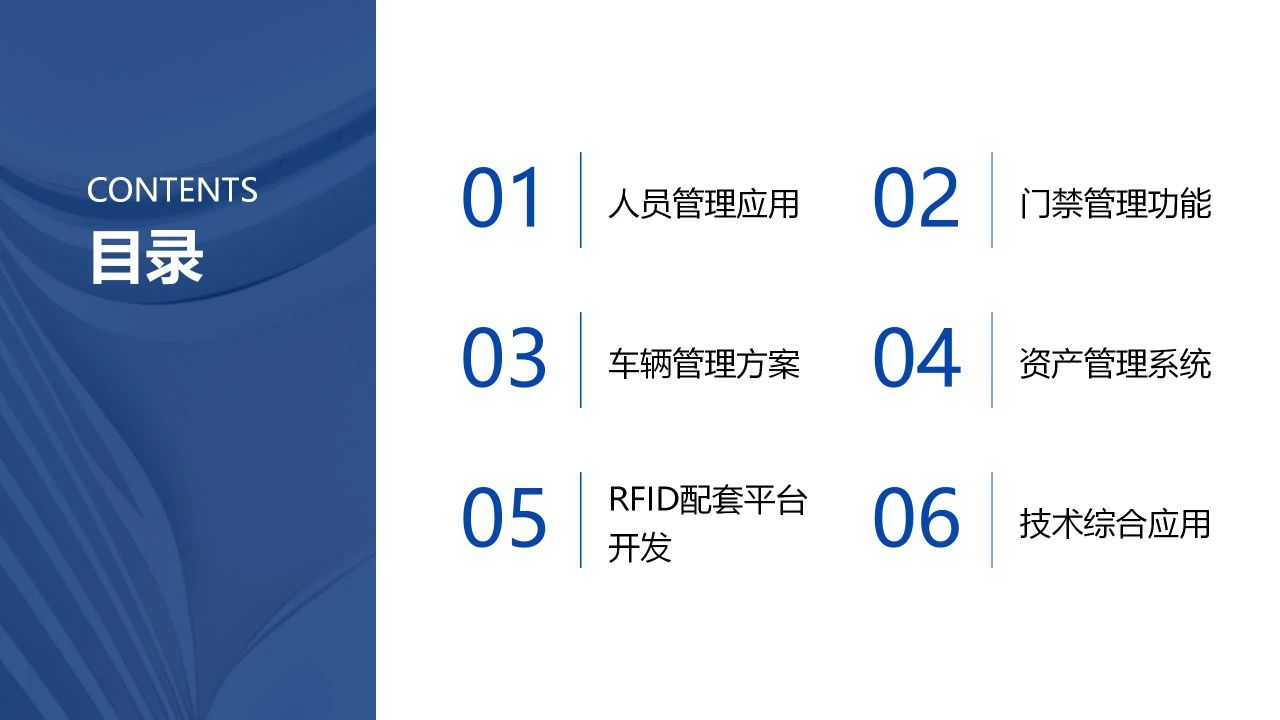 CONTENTS
目录

01 人员管理应用

02 门禁管理功能

03 车辆管理方案

04 资产管理系统

05 RFID配套平台开发

06 技术综合应用